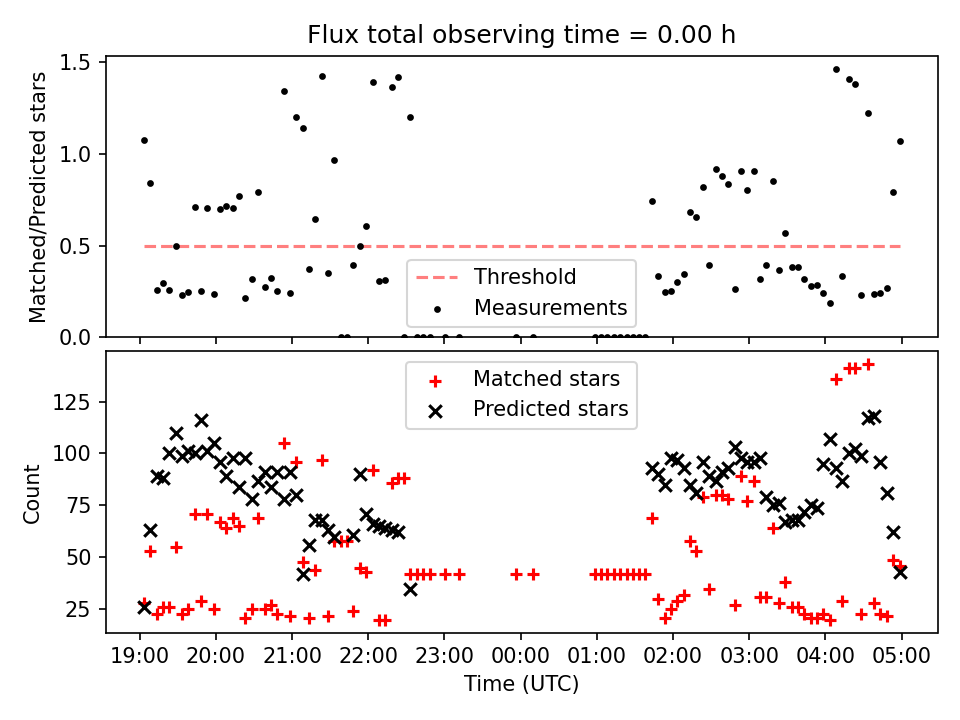 Flux total observing time = 0.00 h

Matched/Predicted stars

1.5
1.0
0.5
0.0

Threshold
Measurements

Matched stars
Predicted stars

Count

125
100
75
50
25

19:00 20:00 21:00 22:00 23:00 00:00 01:00 02:00 03:00 04:00 05:00

Time (UTC)